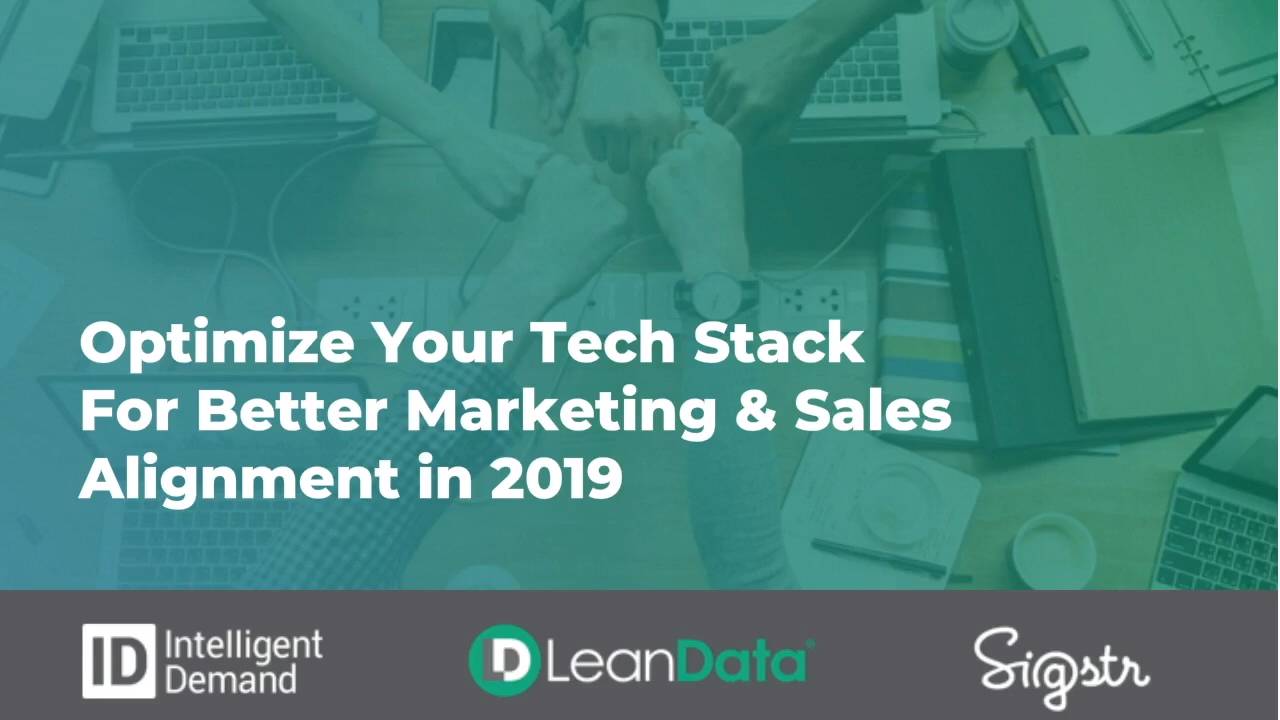 Optimize Your Tech Stack For Better Marketing & Sales Alignment in 2019

ID Intelligent Demand

LD LeanData

Sigstr